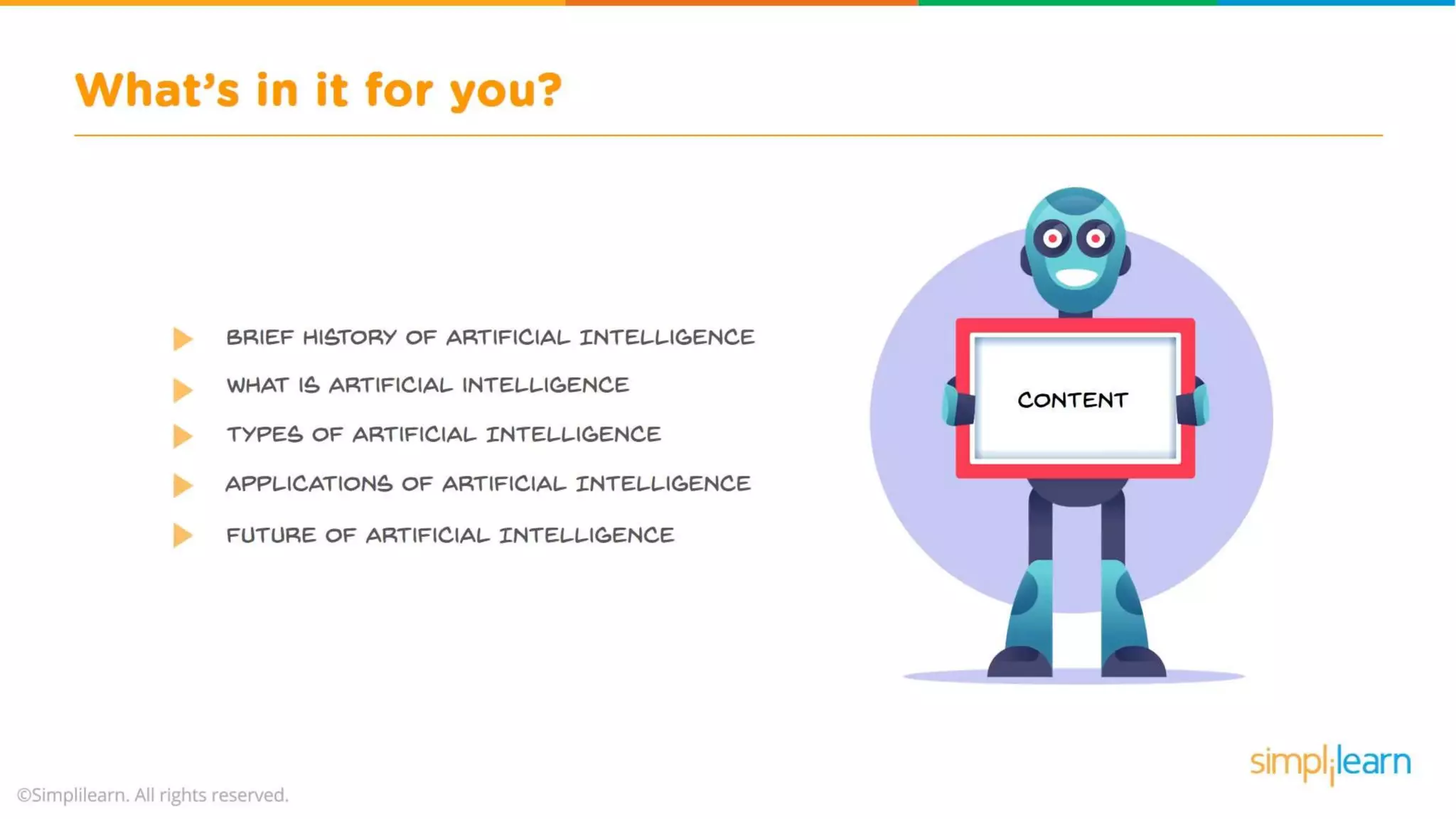 What's in it for you?

BRIEF HISTORY OF ARTIFICIAL INTELLIGENCE
WHAT IS ARTIFICIAL INTELLIGENCE
TYPES OF ARTIFICIAL INTELLIGENCE
APPLICATIONS OF ARTIFICIAL INTELLIGENCE
FUTURE OF ARTIFICIAL INTELLIGENCE

CONTENT

simplilearn

©Simplilearn. All rights reserved.